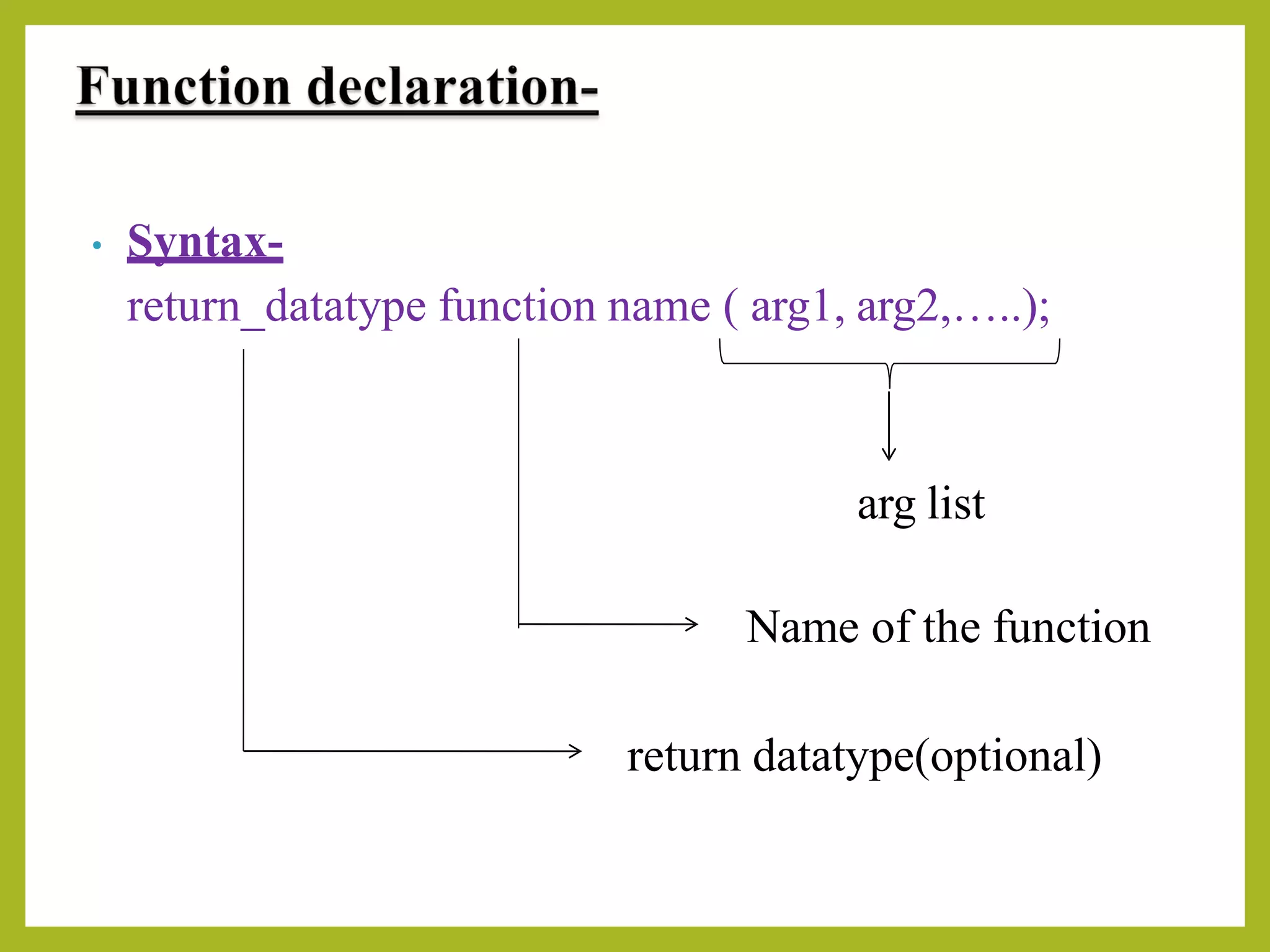 Function declaration-

• Syntax-
return_datatype function name ( arg1, arg2,…..);

arg list

Name of the function

return datatype(optional)